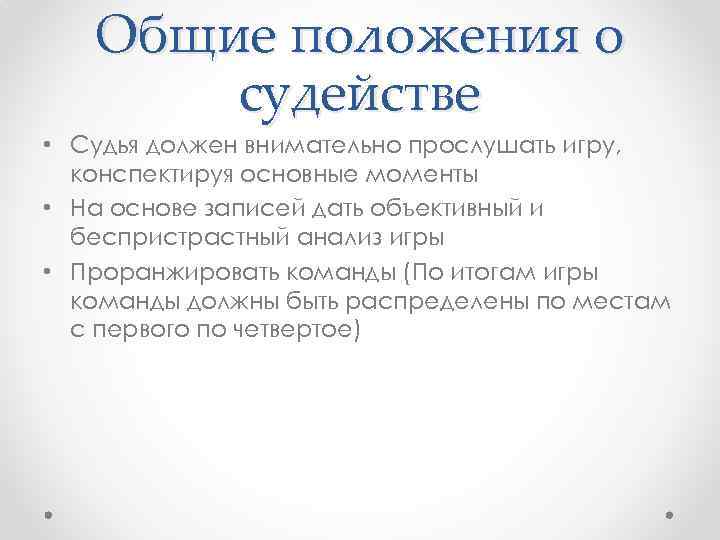 Общие положения о судействе

• Судья должен внимательно прослушать игру, конспектируя основные моменты
• На основе записей дать объективный и беспристрастный анализ игры
• Проранжировать команды (По итогам игры команды должны быть распределены по местам с первого по четвертое)